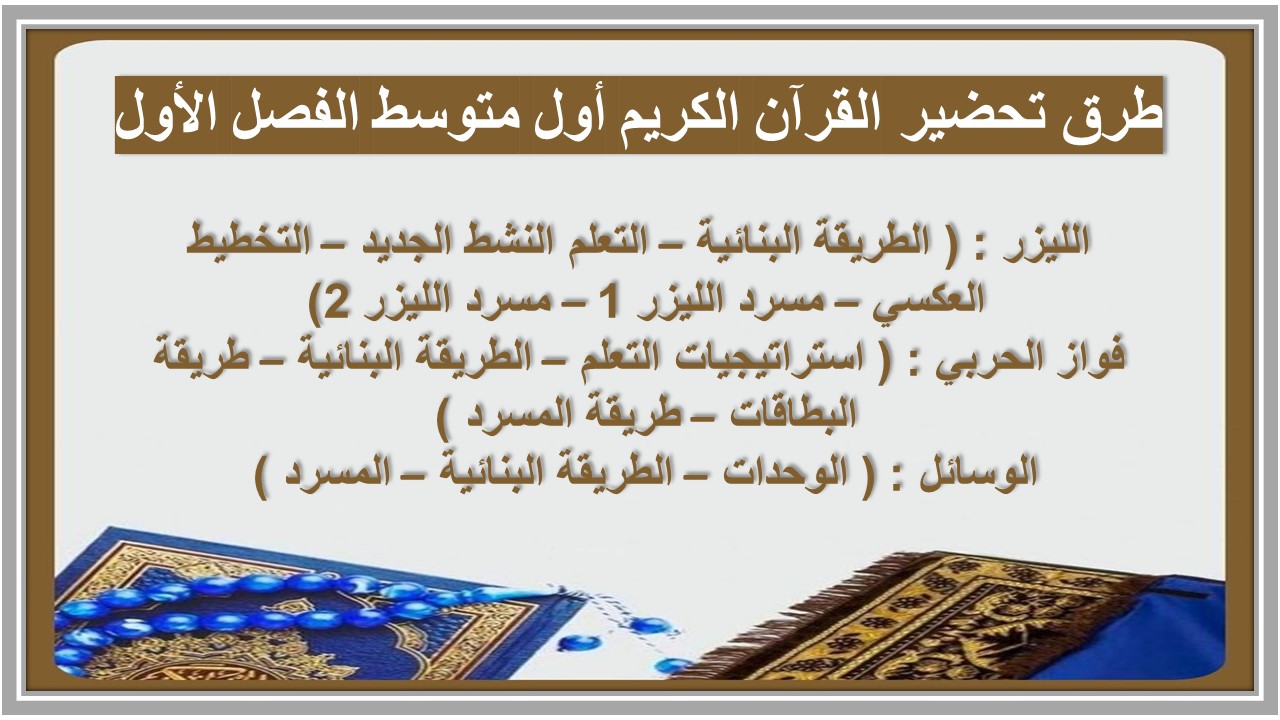 طرق تحضير القرآن الكريم أول متوسط الفصل الأول

الليزر : ( الطريقة البنائية – التعلم النشط الجديد – التخطيط العكسي – مسرد الليزر 1 – مسرد الليزر 2)
فواز الحربي : ( استراتيجيات التعلم – الطريقة البنائية – طريقة البطاقات – طريقة المسرد )
الوسائل : ( الوحدات – الطريقة البنائية – المسرد )